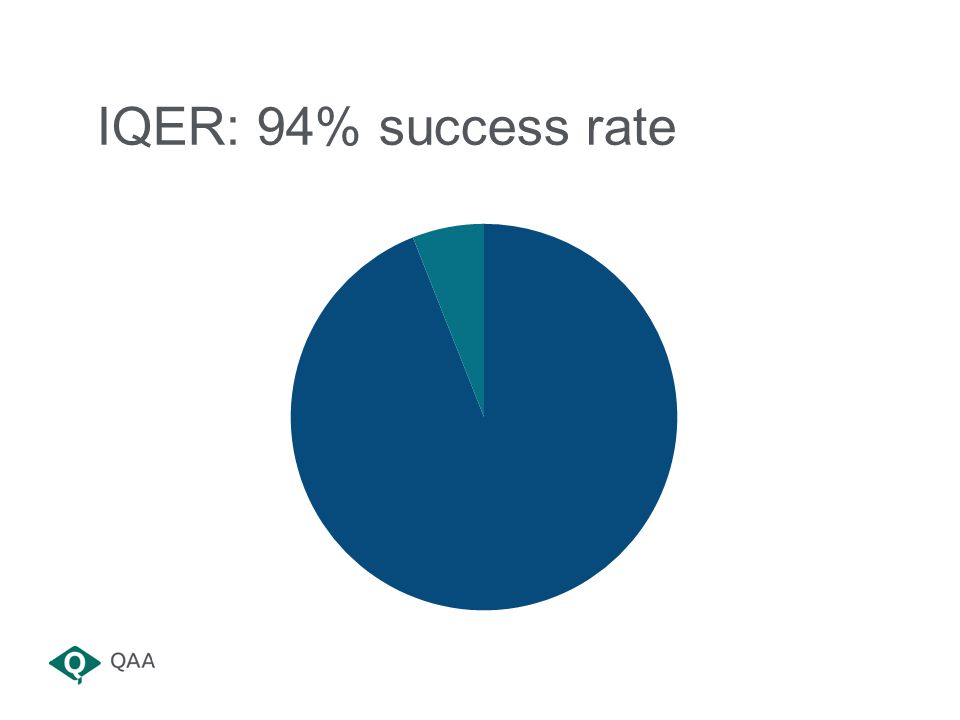 IQER: 94% success rate

QAA